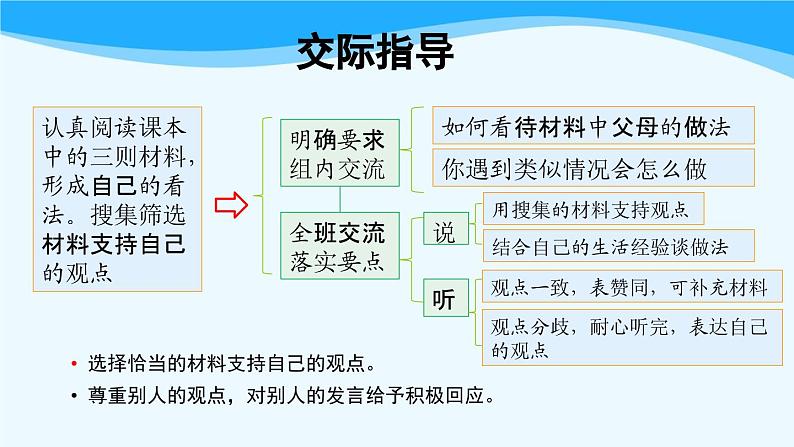 交际指导

认真阅读课本中的三则材料，形成自己的看法。搜集筛选材料支持自己的观点

明确要求
组内交流

如何看待材料中父母的做法

你遇到类似情况会怎么做

全班交流
落实要点

说

用搜集的材料支持观点

结合自己的生活经验谈做法

听

观点一致，表赞同，可补充材料

观点分歧，耐心听完，表达自己的观点

• 选择恰当的材料支持自己的观点。
• 尊重别人的观点，对别人的发言给予积极回应。